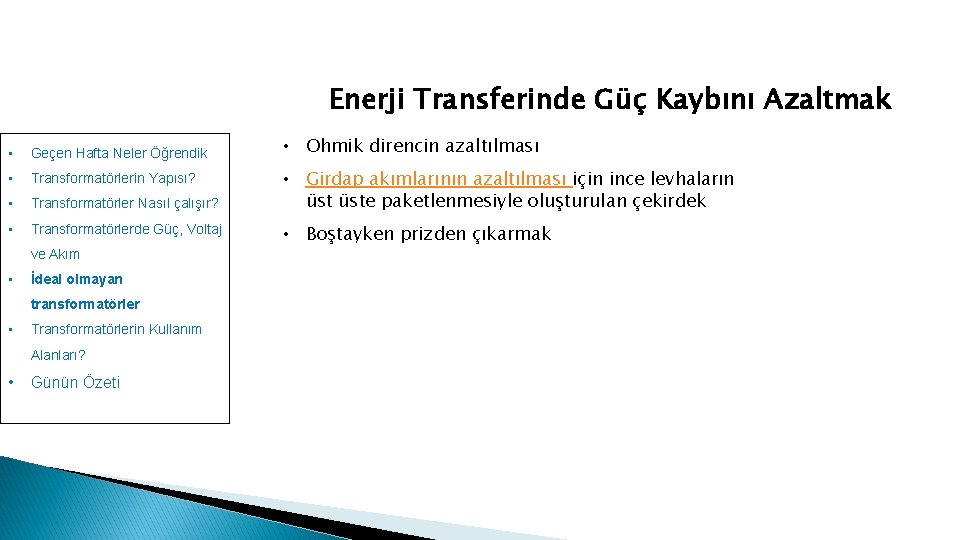 Enerji Transferinde Güç Kaybını Azaltmak

• Geçen Hafta Neler Öğrendik
• Transformatörlerin Yapısı?
• Transformatörler Nasıl çalışır?
• Transformatörlerde Güç, Voltaj ve Akım
• İdeal olmayan transformatörler
• Transformatörlerin Kullanım Alanları?
• Günün Özeti

• Ohmik direncin azaltılması
• Girdap akımlarının azaltılması için ince levhaların üst üste paketlenmesiyle oluşturulan çekirdek
• Boştayken prizden çıkarmak